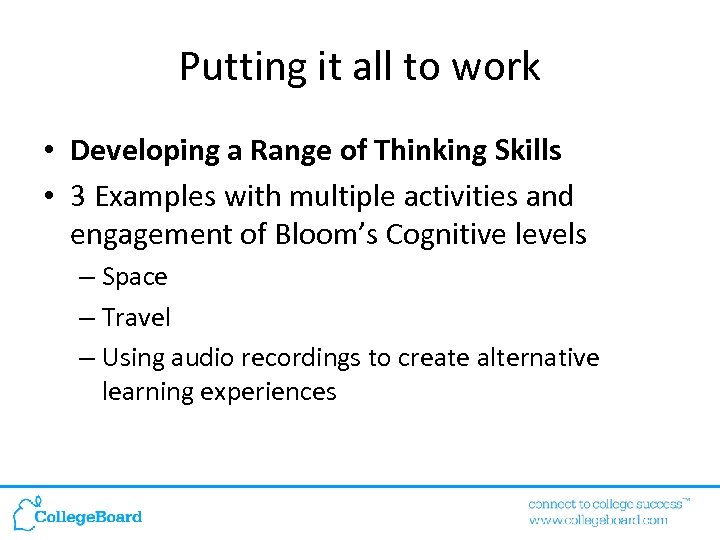 Putting it all to work

• **Developing a Range of Thinking Skills**
• 3 Examples with multiple activities and engagement of Bloom's Cognitive levels
– Space
– Travel
– Using audio recordings to create alternative learning experiences

CollegeBoard

connect to college success™
www.collegeboard.com